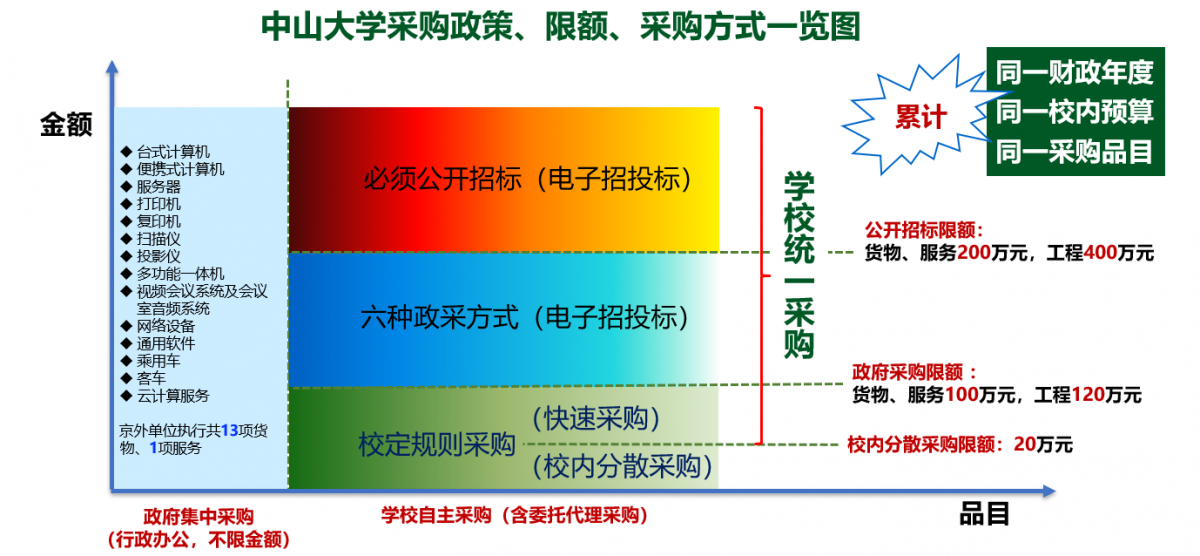 中山大学采购政策、限额、采购方式一览图

金额

◆ 台式计算机
◆ 便携式计算机
◆ 服务器
◆ 打印机
◆ 复印机
◆ 扫描仪
◆ 投影仪
◆ 多功能一体机
◆ 视频会议系统及会议室音频系统
◆ 网络设备
◆ 通用软件
◆ 乘用车
◆ 客车
◆ 云计算服务

京外单位执行共13项货物、1项服务

必须公开招标（电子招投标）

六种政采方式（电子招投标）

校定规则采购

（快速采购）

（校内分散采购）

学校统一采购

累计

同一财政年度
同一校内预算
同一采购品目

公开招标限额：
货物、服务200万元，工程400万元

政府采购限额：
货物、服务100万元，工程120万元

校内分散采购限额：20万元

政府集中采购
（行政办公，不限金额）

学校自主采购（含委托代理采购）

品目